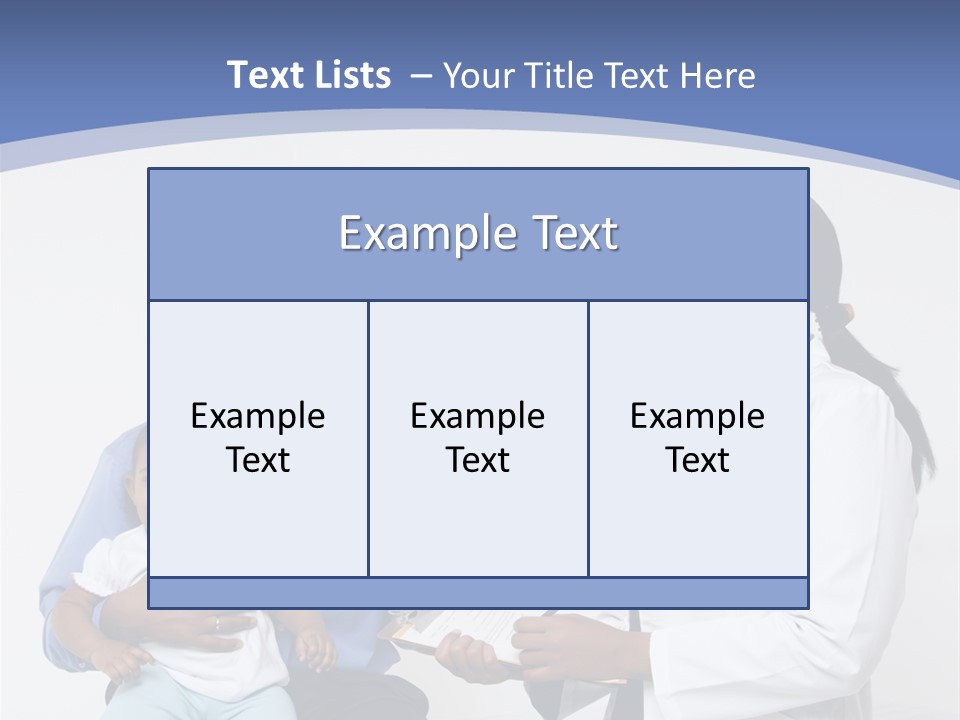 Text Lists – Your Title Text Here

Example Text

Example Text

Example Text

Example Text